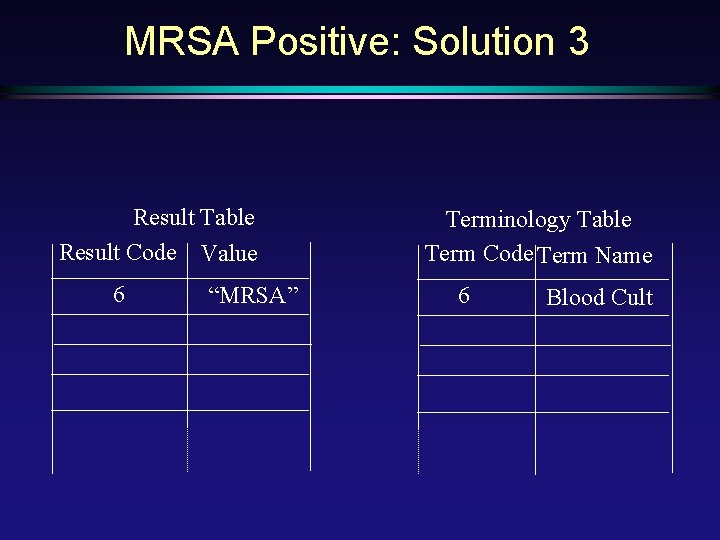 MRSA Positive: Solution 3

Result Table

| Result Code | Value |
|---|---|
| 6 | “MRSA” |
| | |
| | |
| | |
| | |

Terminology Table

| Term Code | Term Name |
|---|---|
| 6 | Blood Cult |
| | |
| | |
| | |
| | |